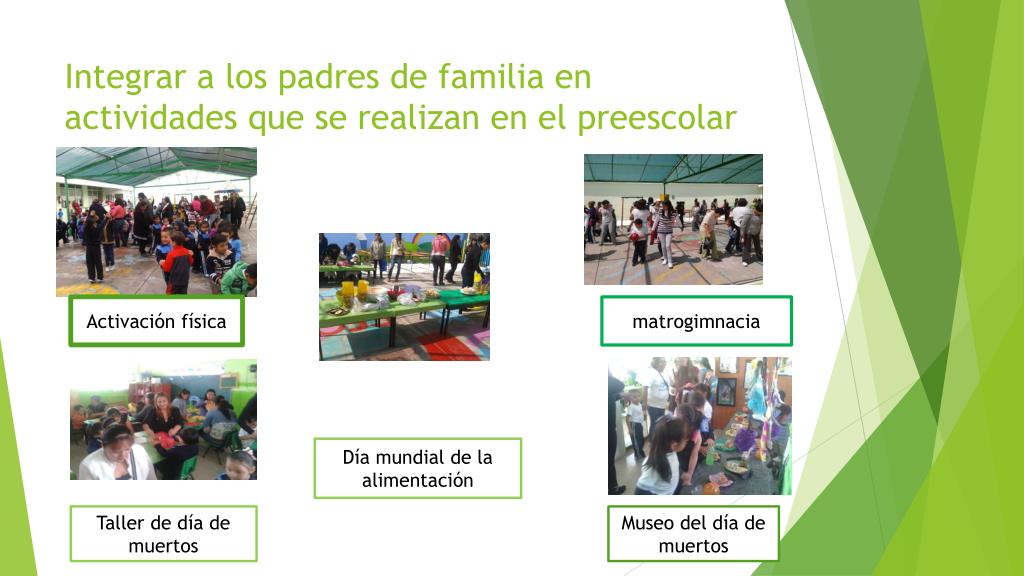 Integrar a los padres de familia en actividades que se realizan en el preescolar

Activación física

matrogimnacia

Día mundial de la alimentación

Taller de día de muertos

Museo del día de muertos